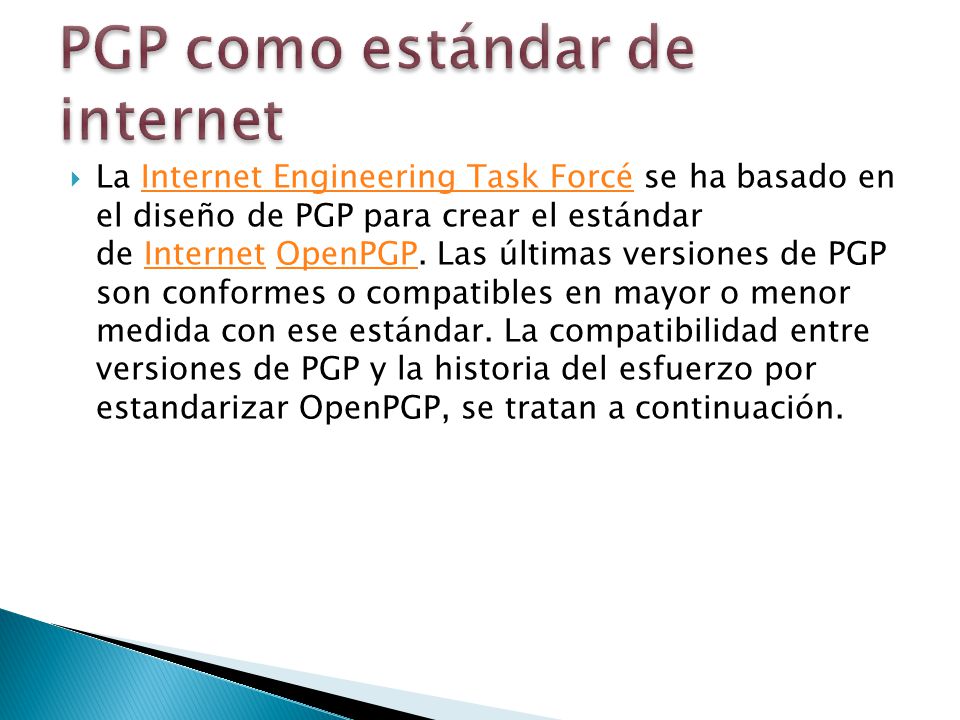 PGP como estándar de internet

La Internet Engineering Task Forcé se ha basado en el diseño de PGP para crear el estándar de Internet OpenPGP. Las últimas versiones de PGP son conformes o compatibles en mayor o menor medida con ese estándar. La compatibilidad entre versiones de PGP y la historia del esfuerzo por estandarizar OpenPGP, se tratan a continuación.